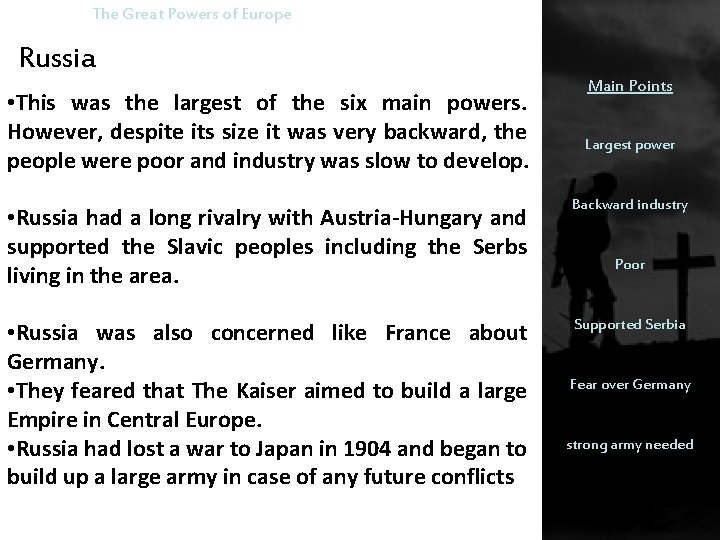 The Great Powers of Europe

Russia

•This was the largest of the six main powers. However, despite its size it was very backward, the people were poor and industry was slow to develop.

•Russia had a long rivalry with Austria-Hungary and supported the Slavic peoples including the Serbs living in the area.

•Russia was also concerned like France about Germany.
•They feared that The Kaiser aimed to build a large Empire in Central Europe.
•Russia had lost a war to Japan in 1904 and began to build up a large army in case of any future conflicts

Main Points

Largest power

Backward industry

Poor

Supported Serbia

Fear over Germany

strong army needed